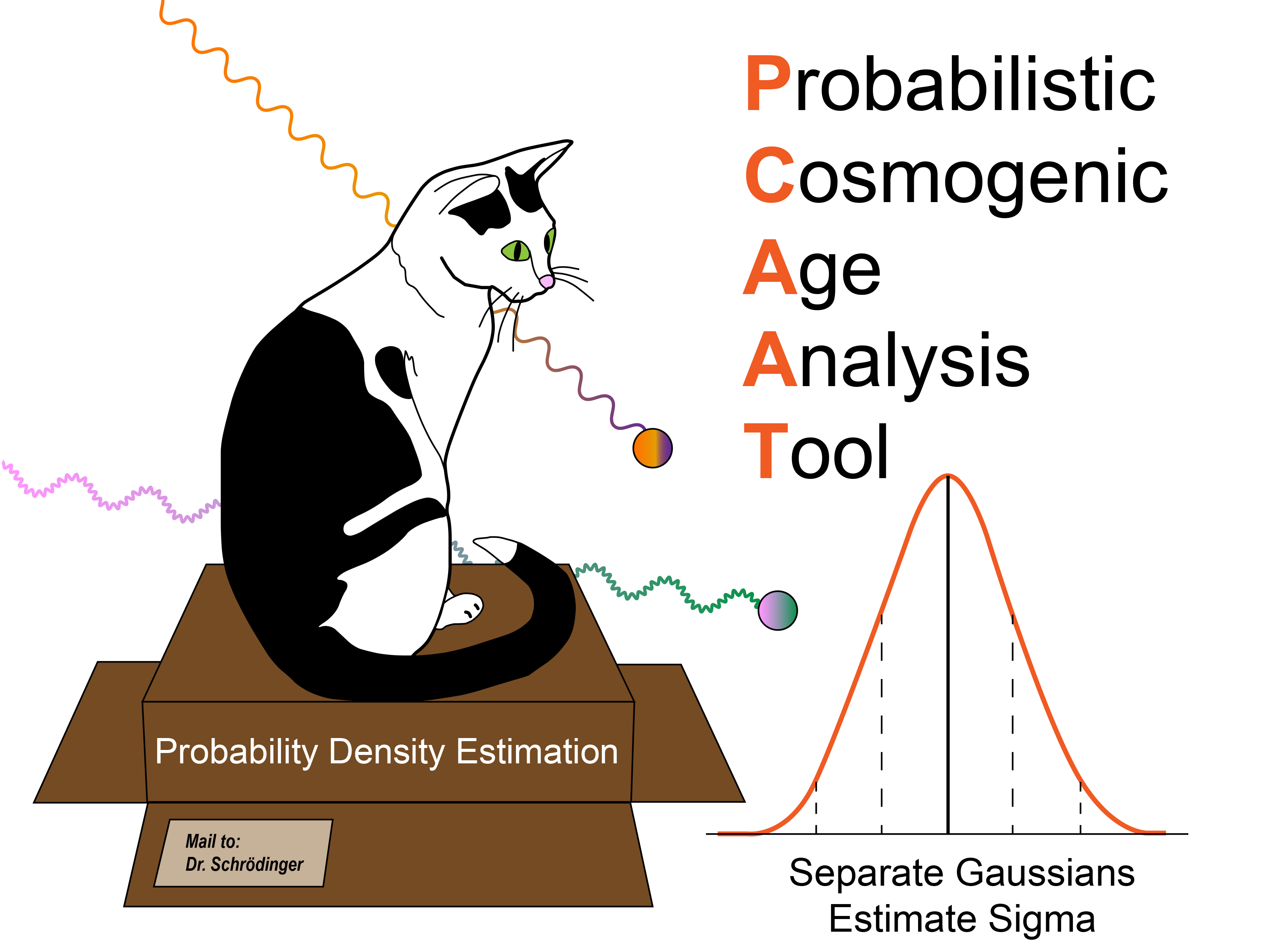 Probabilistic
Cosmogenic
Age
Analysis
Tool

Probability Density Estimation

Mail to:
Dr. Schrödinger

Separate Gaussians
Estimate Sigma